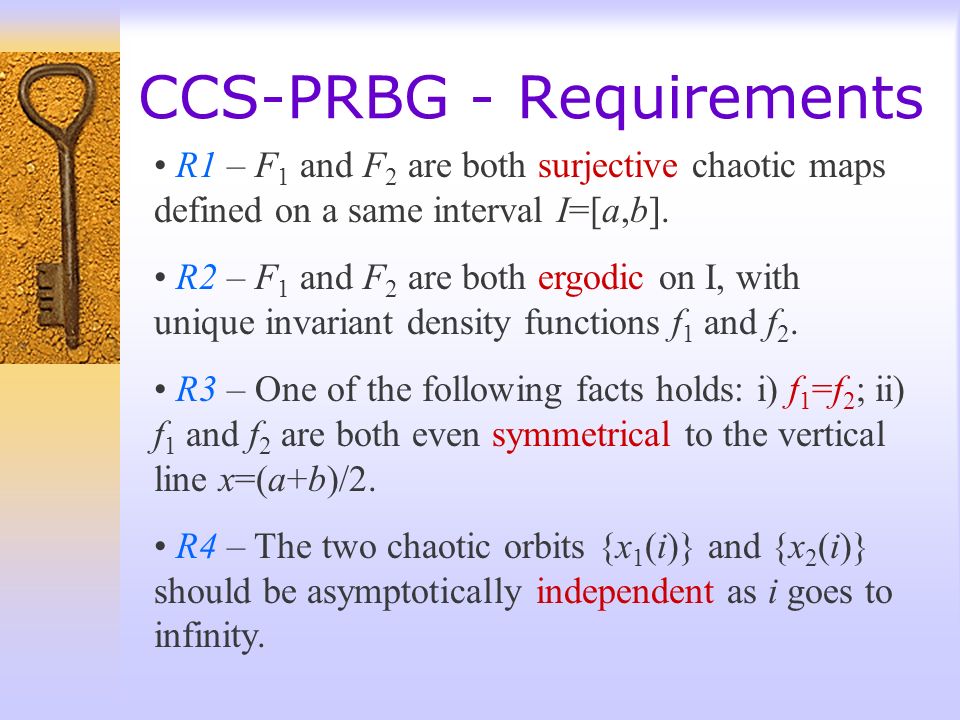 CCS-PRBG - Requirements

• R1 – $F_1$ and $F_2$ are both surjective chaotic maps defined on a same interval $I=[a,b]$.

• R2 – $F_1$ and $F_2$ are both ergodic on I, with unique invariant density functions $f_1$ and $f_2$.

• R3 – One of the following facts holds: i) $f_1=f_2$; ii) $f_1$ and $f_2$ are both even symmetrical to the vertical line $x=(a+b)/2$.

• R4 – The two chaotic orbits $\{x_1(i)\}$ and $\{x_2(i)\}$ should be asymptotically independent as $i$ goes to infinity.